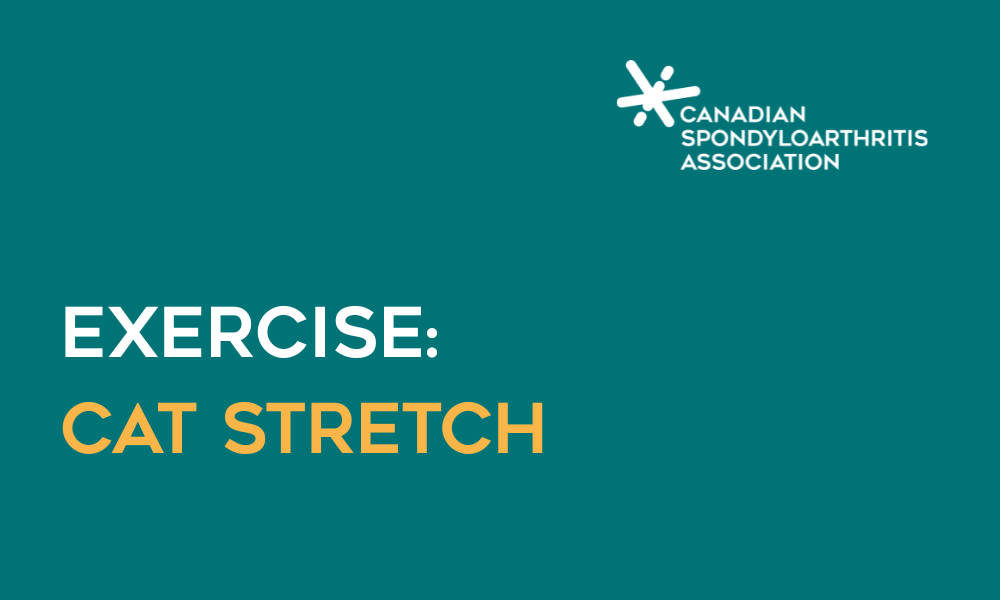 CANADIAN
SPONDYLOARTHRITIS
ASSOCIATION

EXERCISE:
CAT STRETCH